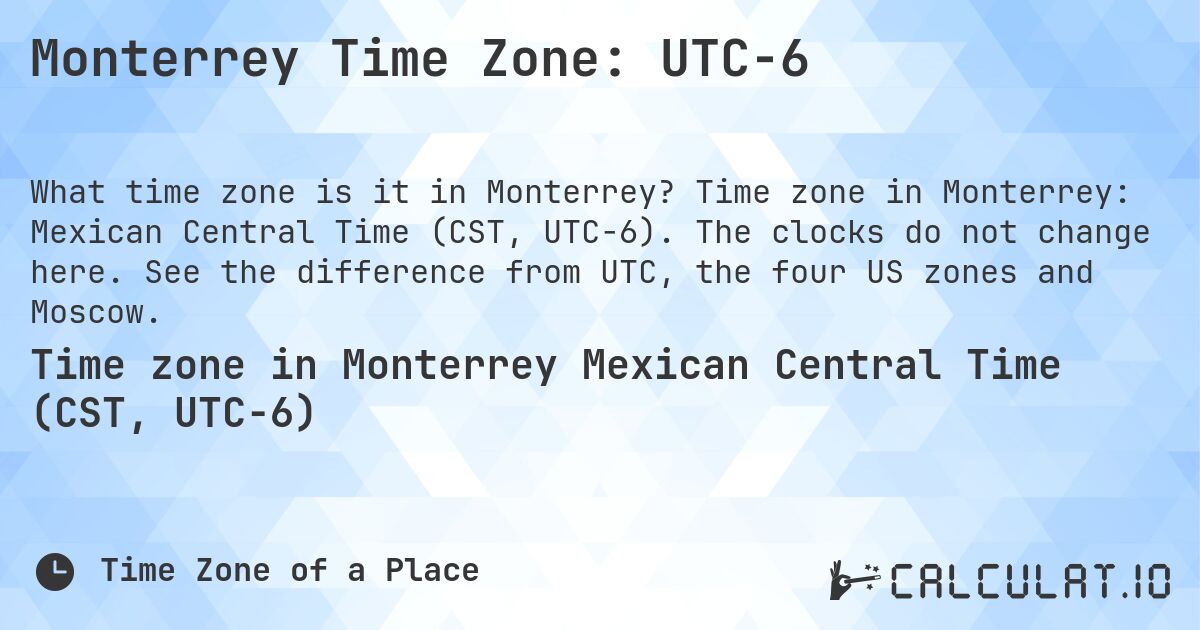 Monterrey Time Zone: UTC-6

What time zone is it in Monterrey? Time zone in Monterrey: Mexican Central Time (CST, UTC-6). The clocks do not change here. See the difference from UTC, the four US zones and Moscow.

Time zone in Monterrey Mexican Central Time (CST, UTC-6)

Time Zone of a Place

CALCULAT.IO